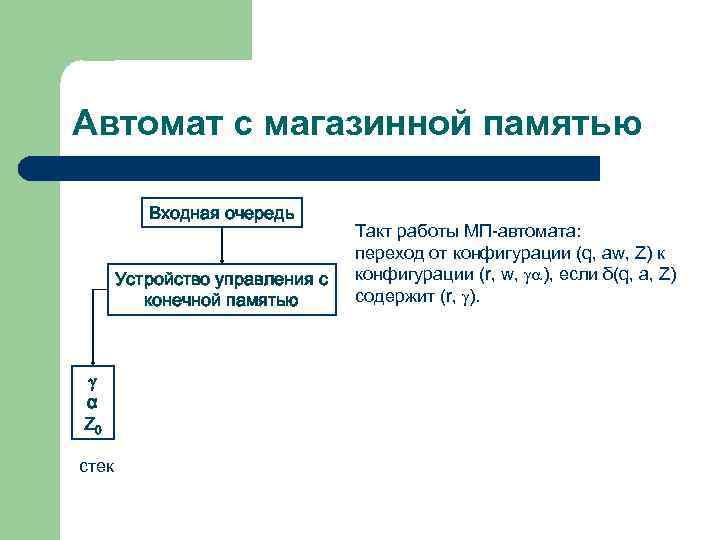 Автомат с магазинной памятью

Входная очередь

Устройство управления с конечной памятью

$\gamma$
$\alpha$
$Z_0$

стек

Такт работы МП-автомата: переход от конфигурации (q, aw, Z) к конфигурации (r, w, $\gamma\alpha$), если $\delta$(q, a, Z) содержит (r, $\gamma$).